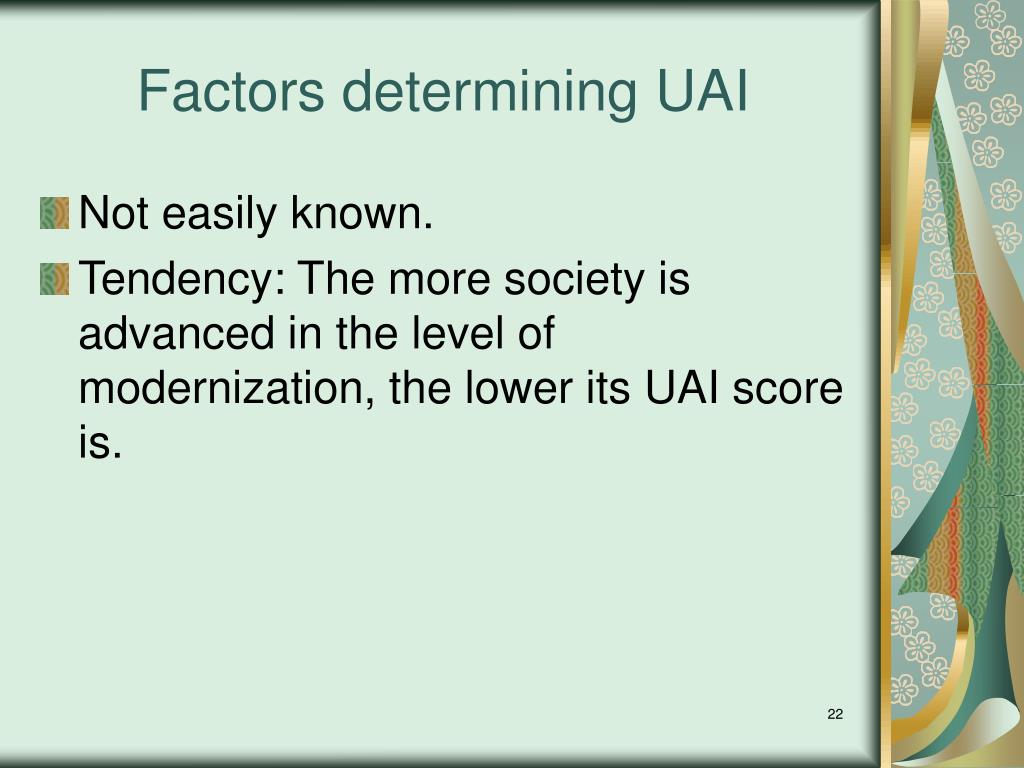 Factors determining UAI

Not easily known.

Tendency: The more society is advanced in the level of modernization, the lower its UAI score is.

22